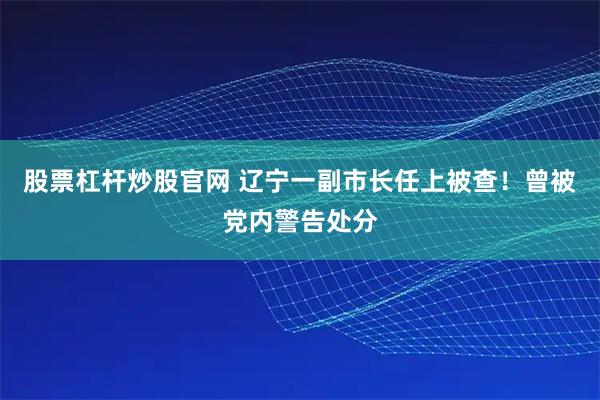 股票杠杆炒股官网 辽宁一副市长任上被查！曾被党内警告处分